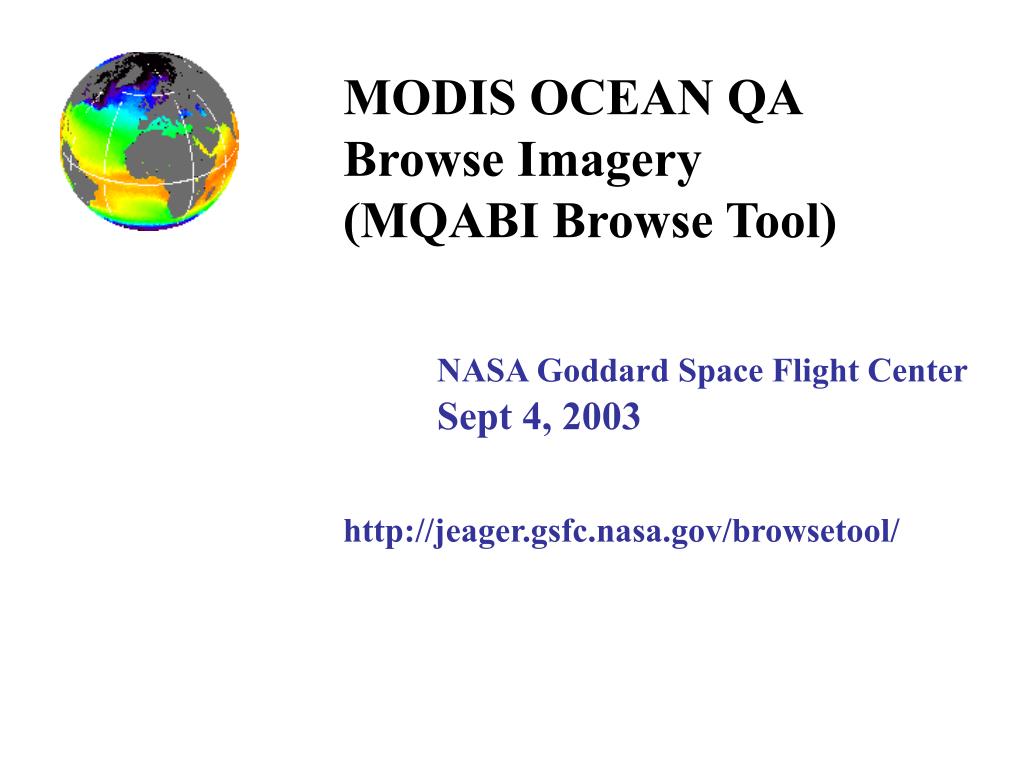 MODIS OCEAN QA
Browse Imagery
(MQABI Browse Tool)

NASA Goddard Space Flight Center
Sept 4, 2003

http://jeager.gsfc.nasa.gov/browsetool/